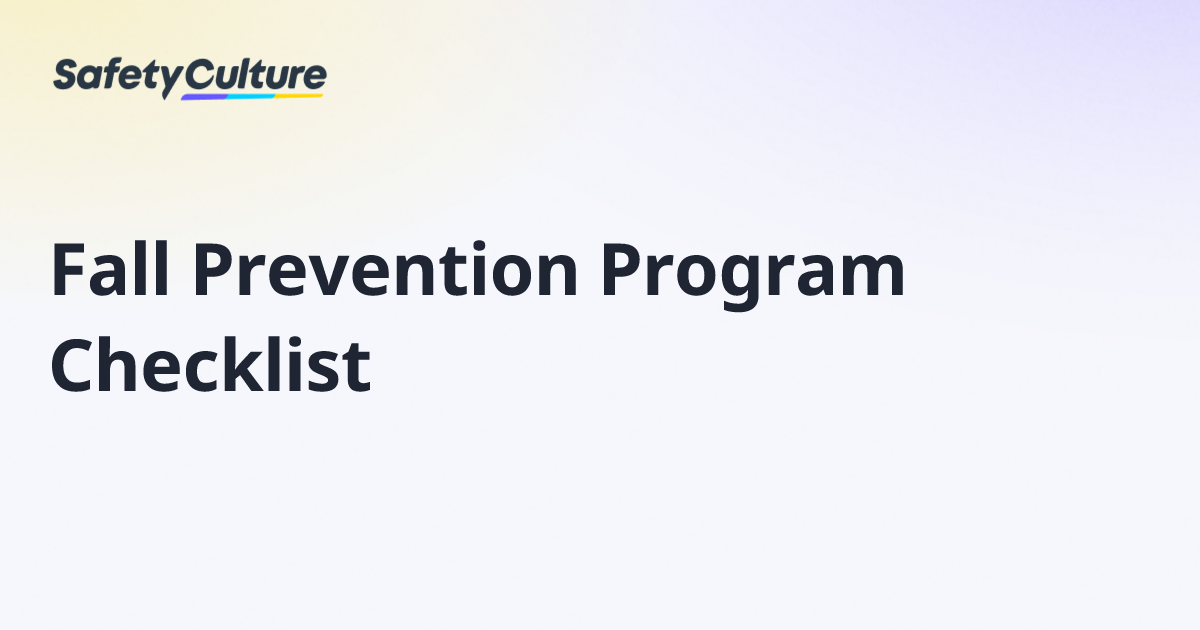 SafetyCulture

Fall Prevention Program Checklist